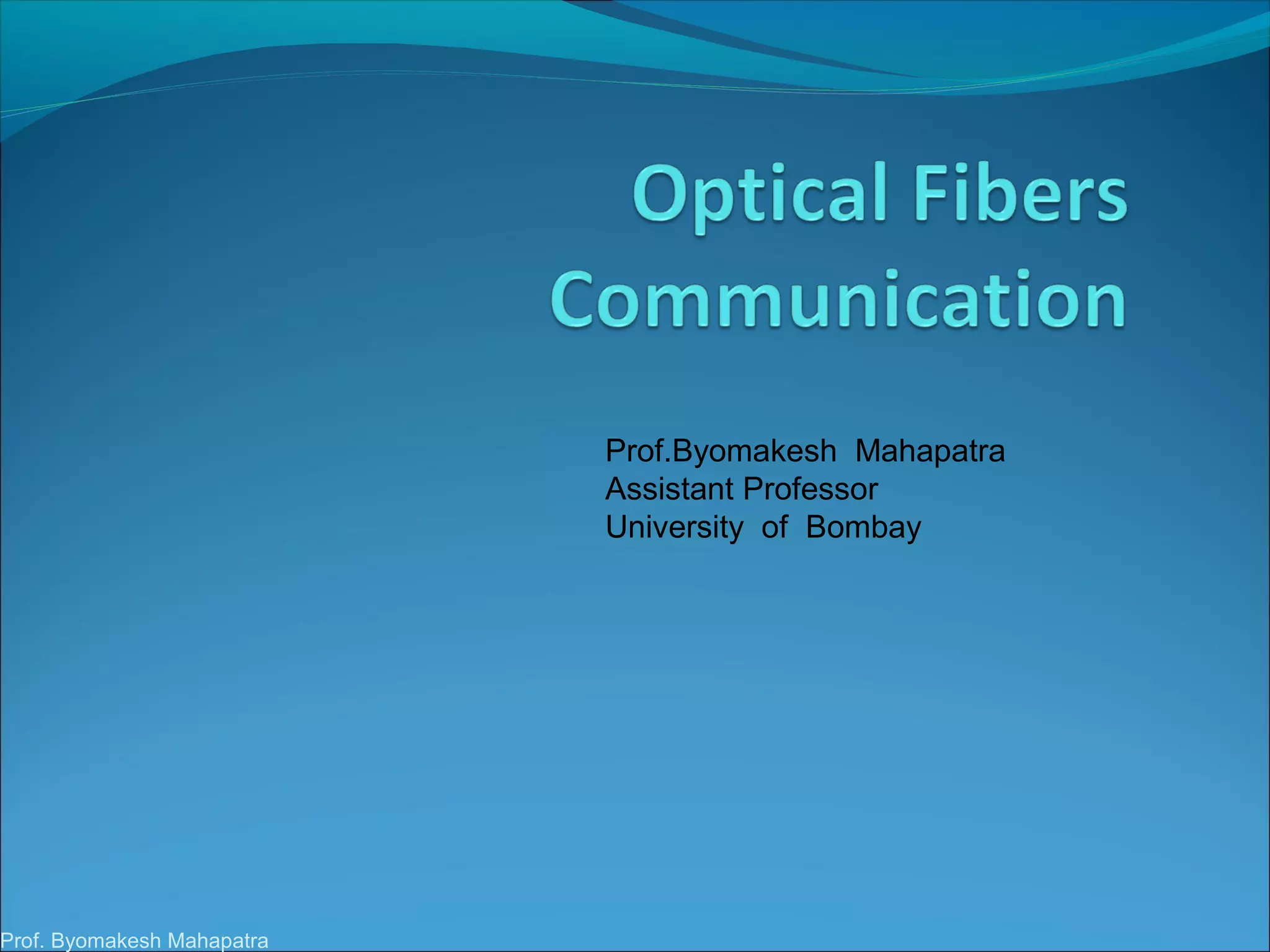 Optical Fibers Communication

Prof.Byomakesh Mahapatra
Assistant Professor
University of Bombay

Prof. Byomakesh Mahapatra